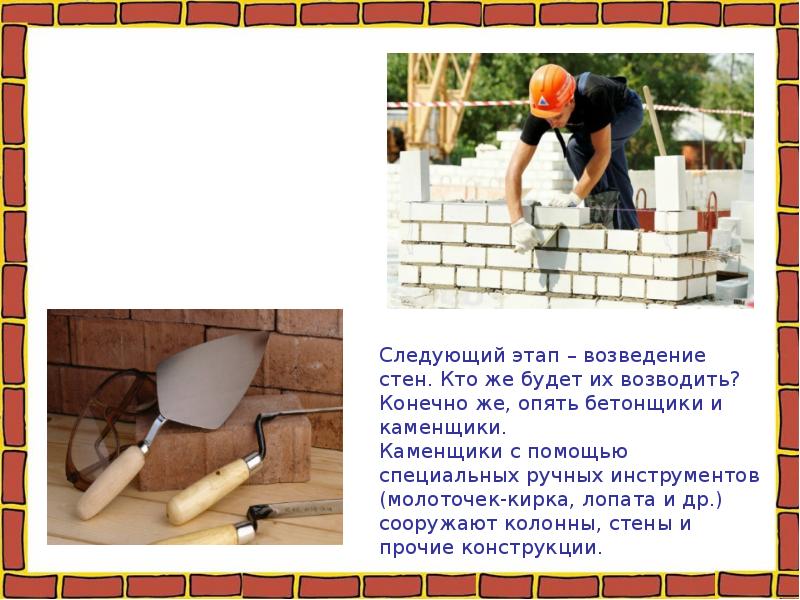 Следующий этап – возведение стен. Кто же будет их возводить? Конечно же, опять бетонщики и каменщики.
Каменщики с помощью специальных ручных инструментов (молоточек-кирка, лопата и др.) сооружают колонны, стены и прочие конструкции.